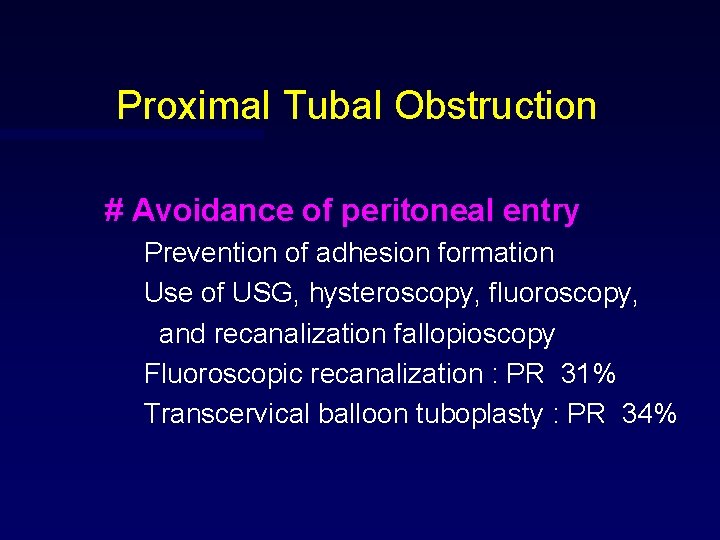 Proximal Tubal Obstruction

# Avoidance of peritoneal entry

Prevention of adhesion formation

Use of USG, hysteroscopy, fluoroscopy, and recanalization fallopioscopy

Fluoroscopic recanalization : PR 31%

Transcervical balloon tuboplasty : PR 34%